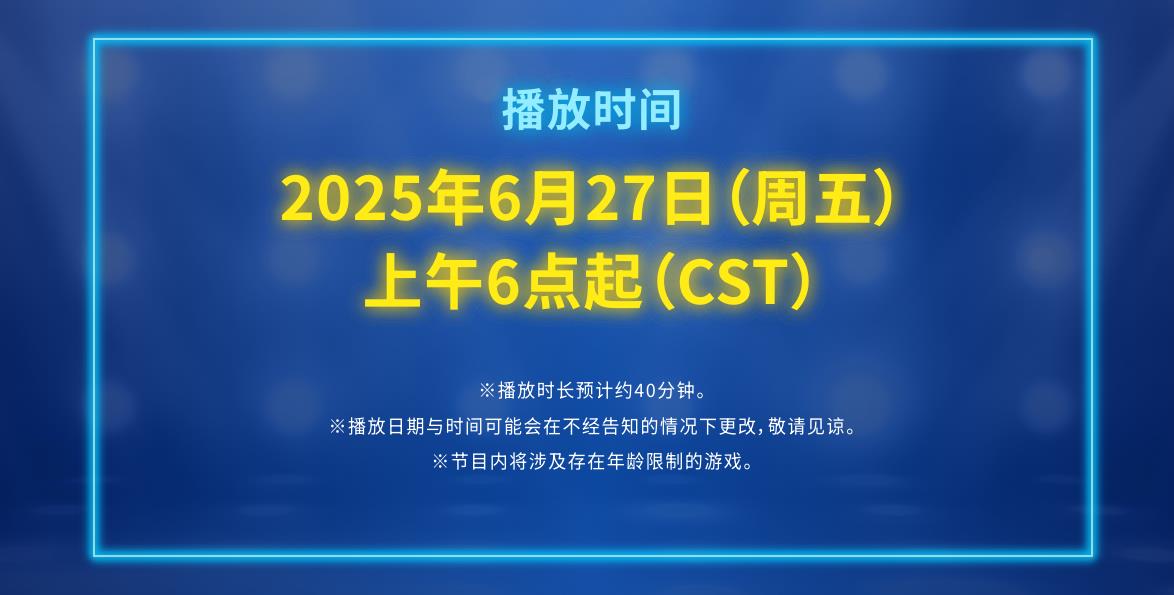 播放时间

2025年6月27日（周五）
上午6点起（CST）

※播放时长预计约40分钟。
※播放日期与时间可能会在不经告知的情况下更改，敬请见谅。
※节目内将涉及存在年龄限制的游戏。